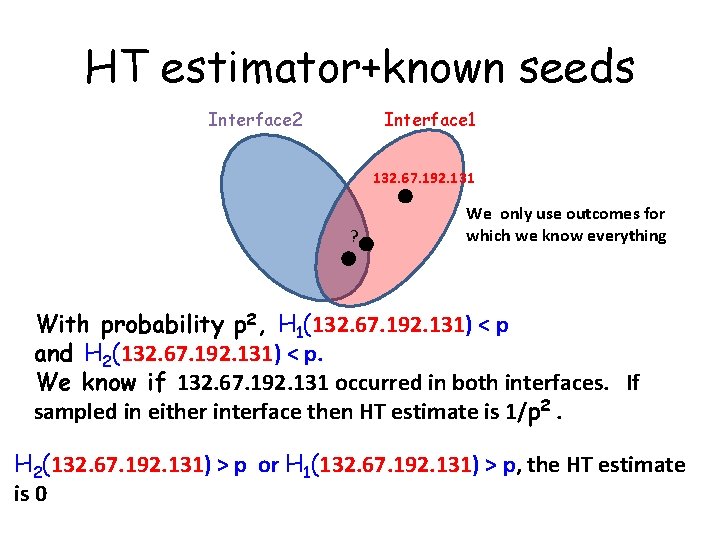 HT estimator+known seeds

Interface2

Interface1

132.67.192.131

?

We only use outcomes for which we know everything

With probability $p^2$, $H_1$(132.67.192.131) < p and $H_2$(132.67.192.131) < p.
We know if 132.67.192.131 occurred in both interfaces. If sampled in either interface then HT estimate is $1/p^2$ .

$H_2$(132.67.192.131) > p or $H_1$(132.67.192.131) > p, the HT estimate is 0